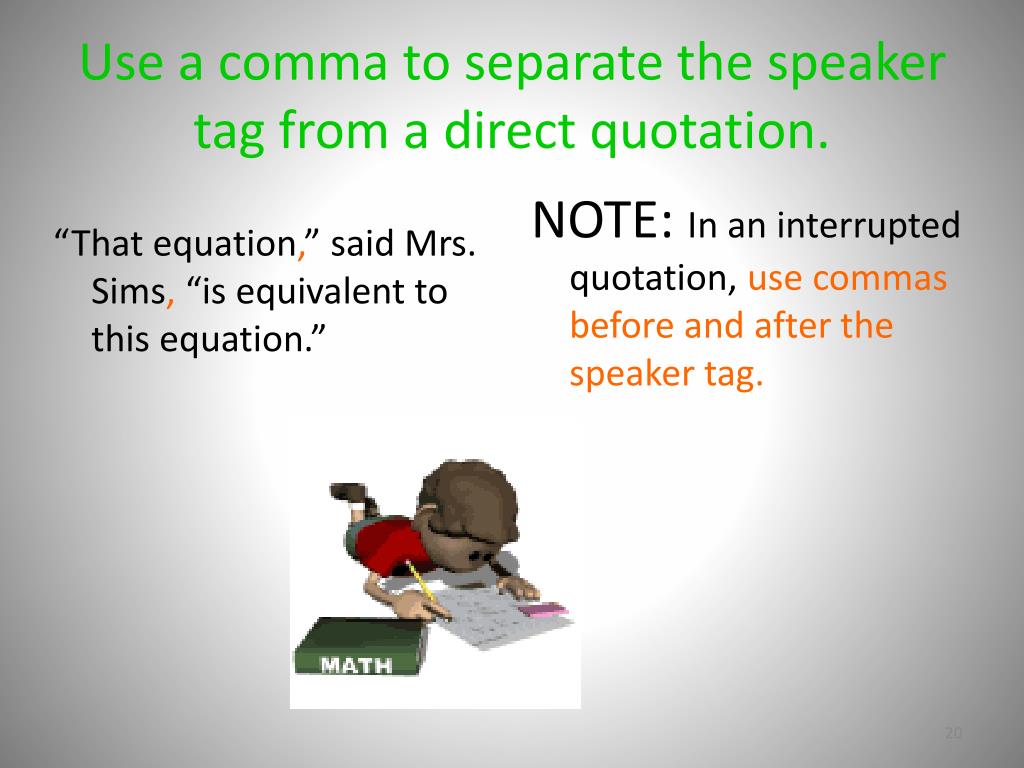 Use a comma to separate the speaker tag from a direct quotation.

“That equation,” said Mrs. Sims, “is equivalent to this equation.”

NOTE: In an interrupted quotation, use commas before and after the speaker tag.

MATH

20